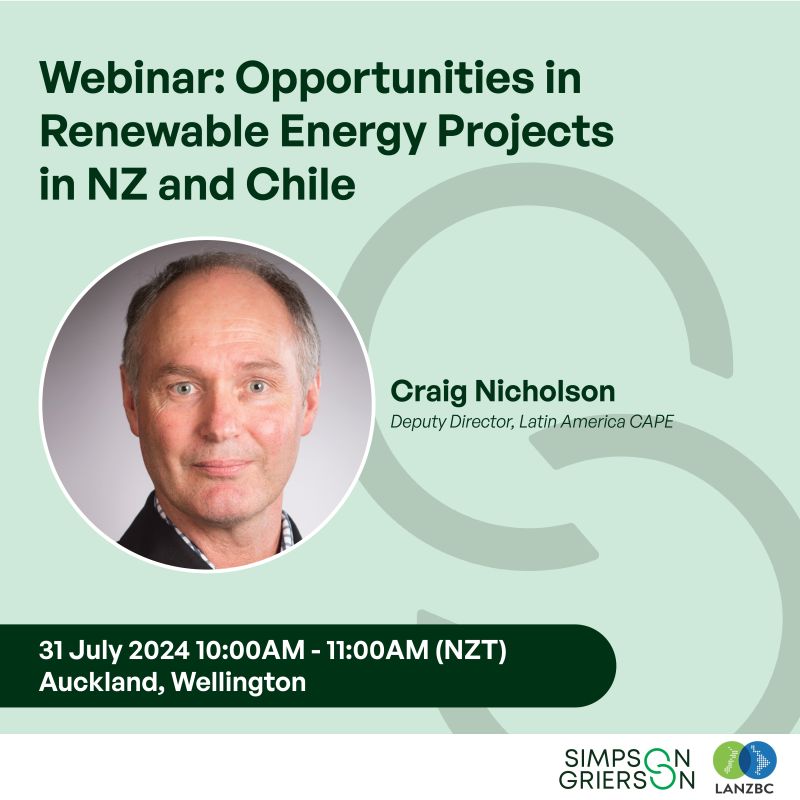 Webinar: Opportunities in Renewable Energy Projects in NZ and Chile

Craig Nicholson
Deputy Director, Latin America CAPE

31 July 2024 10:00AM - 11:00AM (NZT)
Auckland, Wellington

SIMPSON GRIERSON

LANZBC